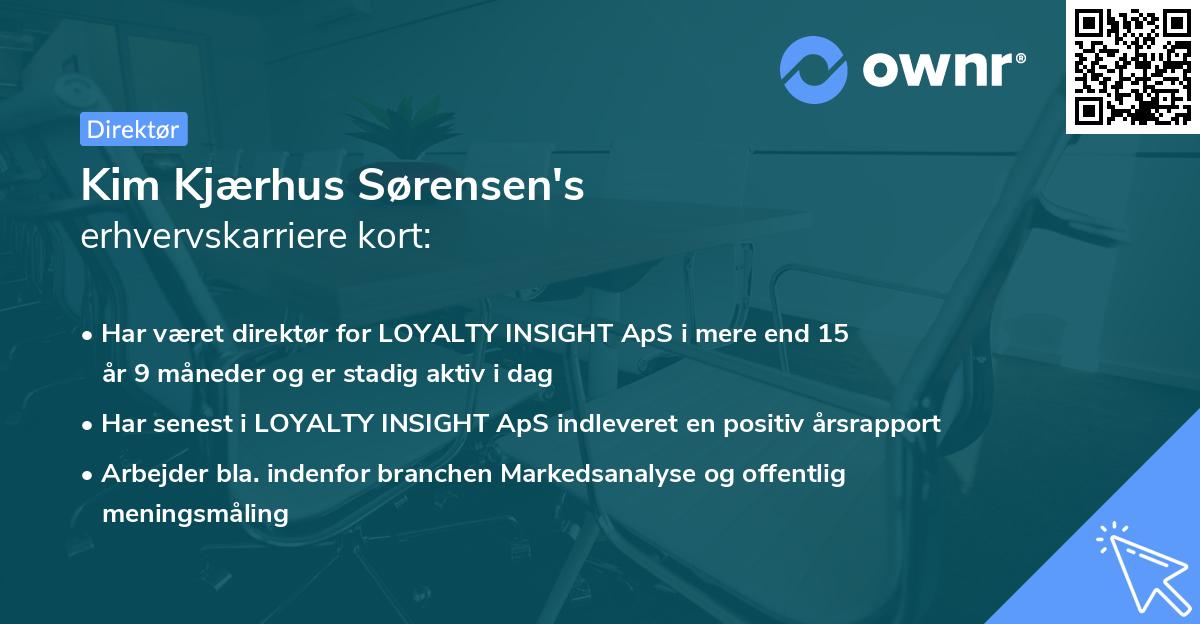 ownr®

Direktør

Kim Kjærhus Sørensen's
erhvervskarriere kort:

• Har været direktør for LOYALTY INSIGHT ApS i mere end 15 år 9 måneder og er stadig aktiv i dag
• Har senest i LOYALTY INSIGHT ApS indleveret en positiv årsrapport
• Arbejder bla. indenfor branchen Markedsanalyse og offentlig meningsmåling